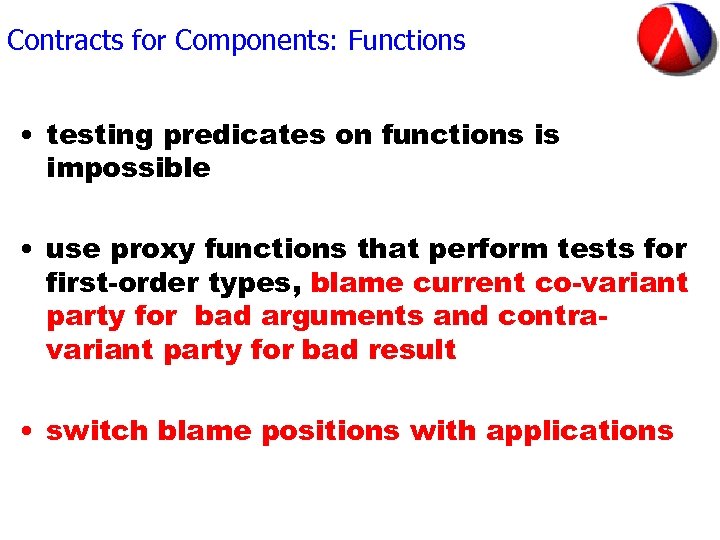 Contracts for Components: Functions

• testing predicates on functions is impossible

• use proxy functions that perform tests for first-order types, blame current co-variant party for bad arguments and contra-variant party for bad result

• switch blame positions with applications